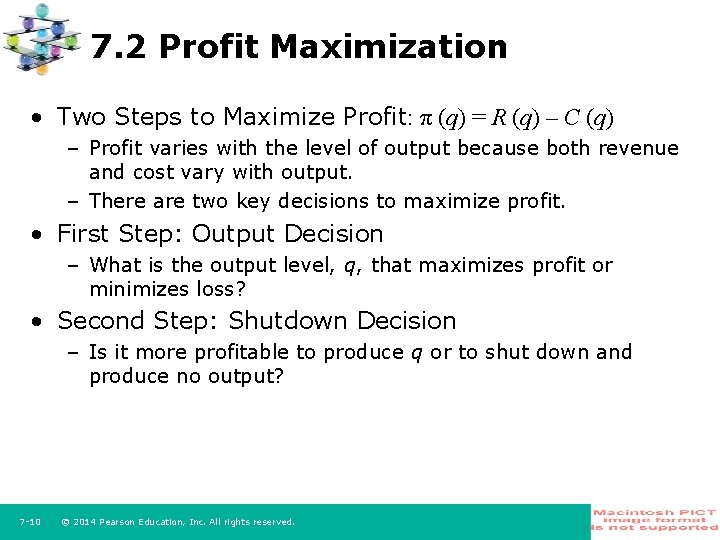 7.2 Profit Maximization

• Two Steps to Maximize Profit: $\pi(q) = R(q) - C(q)$

– Profit varies with the level of output because both revenue and cost vary with output.

– There are two key decisions to maximize profit.

• First Step: Output Decision

– What is the output level, $q$, that maximizes profit or minimizes loss?

• Second Step: Shutdown Decision

– Is it more profitable to produce $q$ or to shut down and produce no output?

7-10 © 2014 Pearson Education, Inc. All rights reserved.

Macintosh PICT image format is not supported